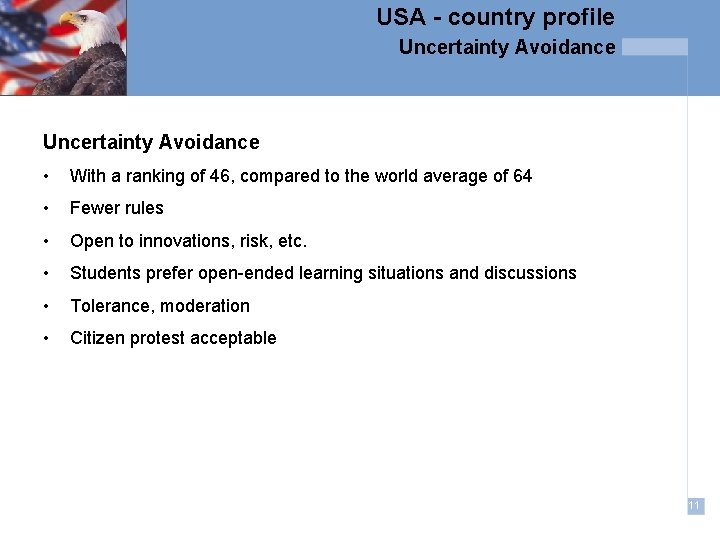 USA - country profile
Uncertainty Avoidance

Uncertainty Avoidance

• With a ranking of 46, compared to the world average of 64
• Fewer rules
• Open to innovations, risk, etc.
• Students prefer open-ended learning situations and discussions
• Tolerance, moderation
• Citizen protest acceptable

11